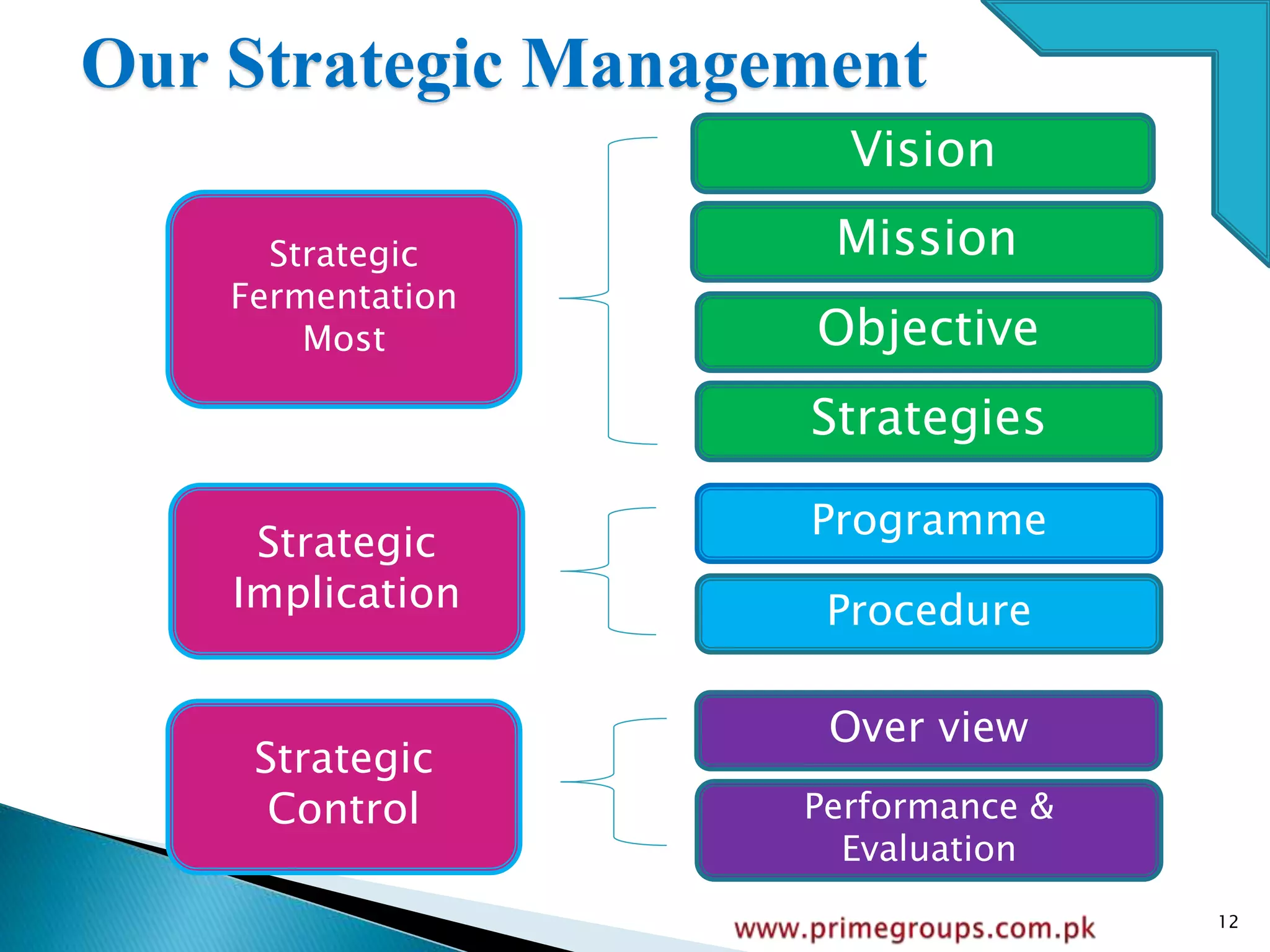 Our Strategic Management

Strategic Fermentation Most

Vision

Mission

Objective

Strategies

Strategic Implication

Programme

Procedure

Strategic Control

Over view

Performance & Evaluation

www.primegroups.com.pk

12